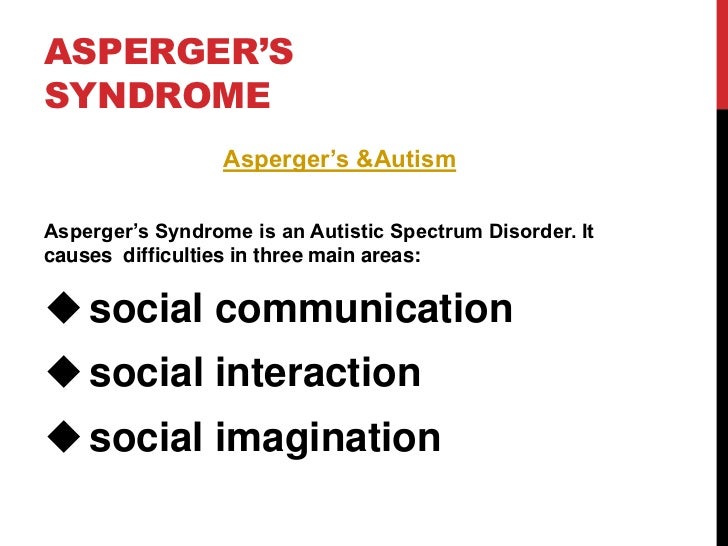 ASPERGER'S SYNDROME

Asperger's &Autism

Asperger's Syndrome is an Autistic Spectrum Disorder. It causes difficulties in three main areas:

◆ social communication

◆ social interaction

◆ social imagination